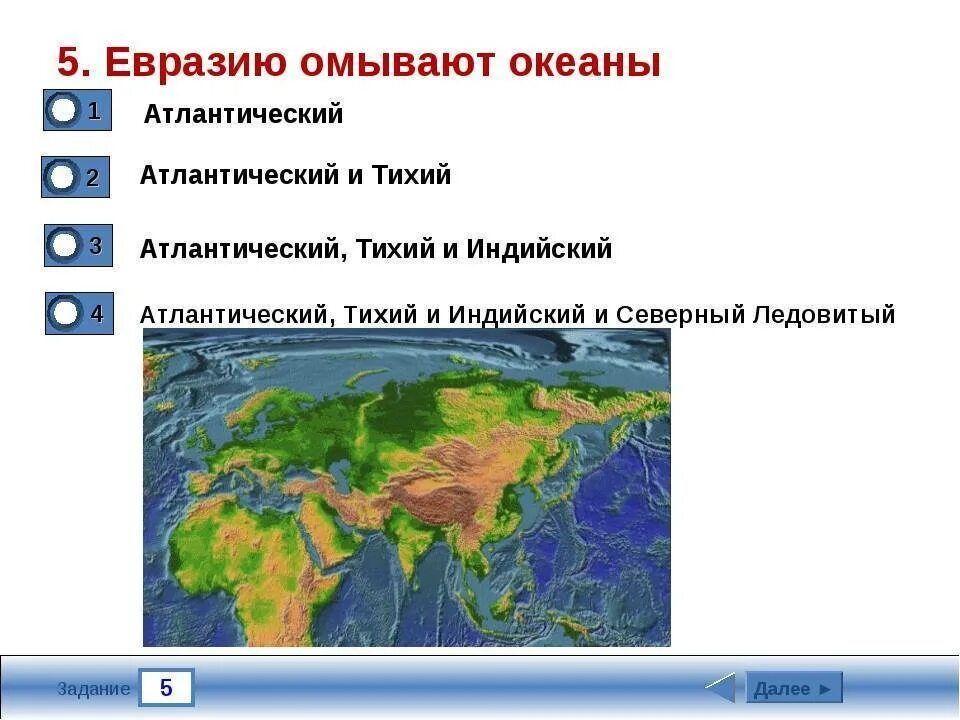 5. Евразию омывают океаны

1 Атлантический

2 Атлантический и Тихий

3 Атлантический, Тихий и Индийский

4 Атлантический, Тихий и Индийский и Северный Ледовитый

Задание 5

Далее ►